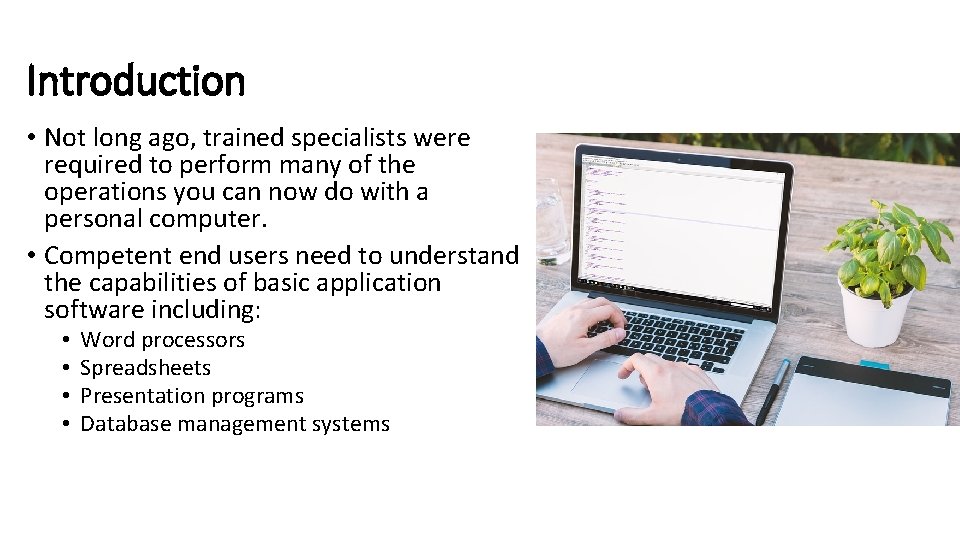 Introduction

• Not long ago, trained specialists were required to perform many of the operations you can now do with a personal computer.

• Competent end users need to understand the capabilities of basic application software including:
  • Word processors
  • Spreadsheets
  • Presentation programs
  • Database management systems